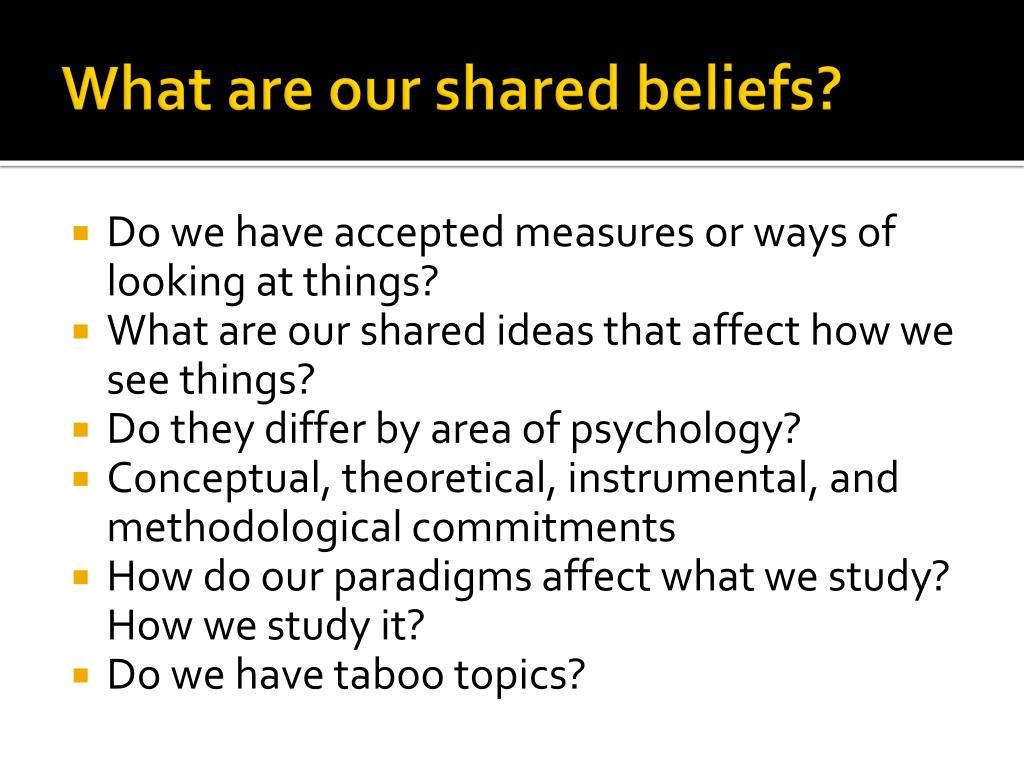 What are our shared beliefs?

- Do we have accepted measures or ways of looking at things?
- What are our shared ideas that affect how we see things?
- Do they differ by area of psychology?
- Conceptual, theoretical, instrumental, and methodological commitments
- How do our paradigms affect what we study? How we study it?
- Do we have taboo topics?